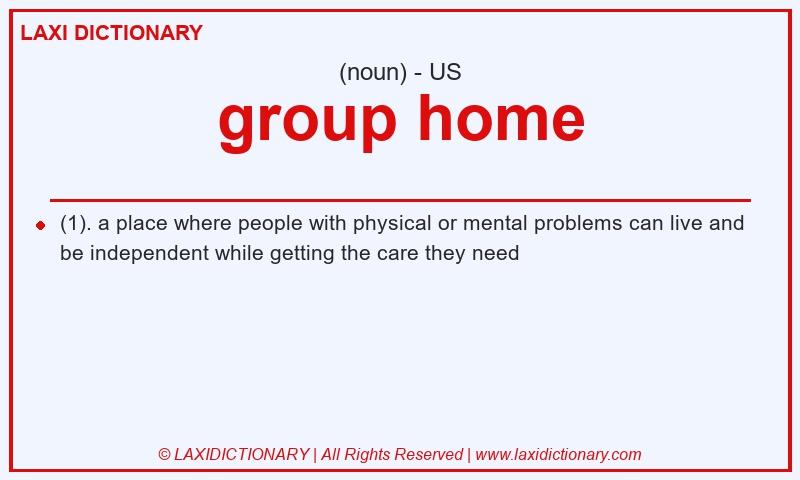 LAXI DICTIONARY

(noun) - US

group home

(1). a place where people with physical or mental problems can live and be independent while getting the care they need

© LAXIDICTIONARY | All Rights Reserved | www.laxidictionary.com